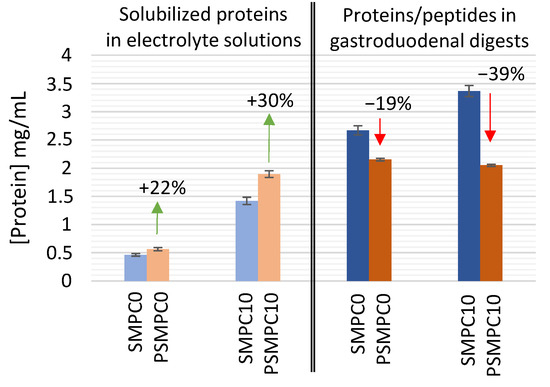 Solubilized proteins in electrolyte solutions

Proteins/peptides in gastroduodenal digests

[Protein] mg/mL

4
3.5
3
2.5
2
1.5
1
0.5
0

+22%
+30%
−19%
−39%

SMPC0
PSMPC0
SMPC10
PSMPC10
SMPC0
PSMPC0
SMPC10
PSMPC10